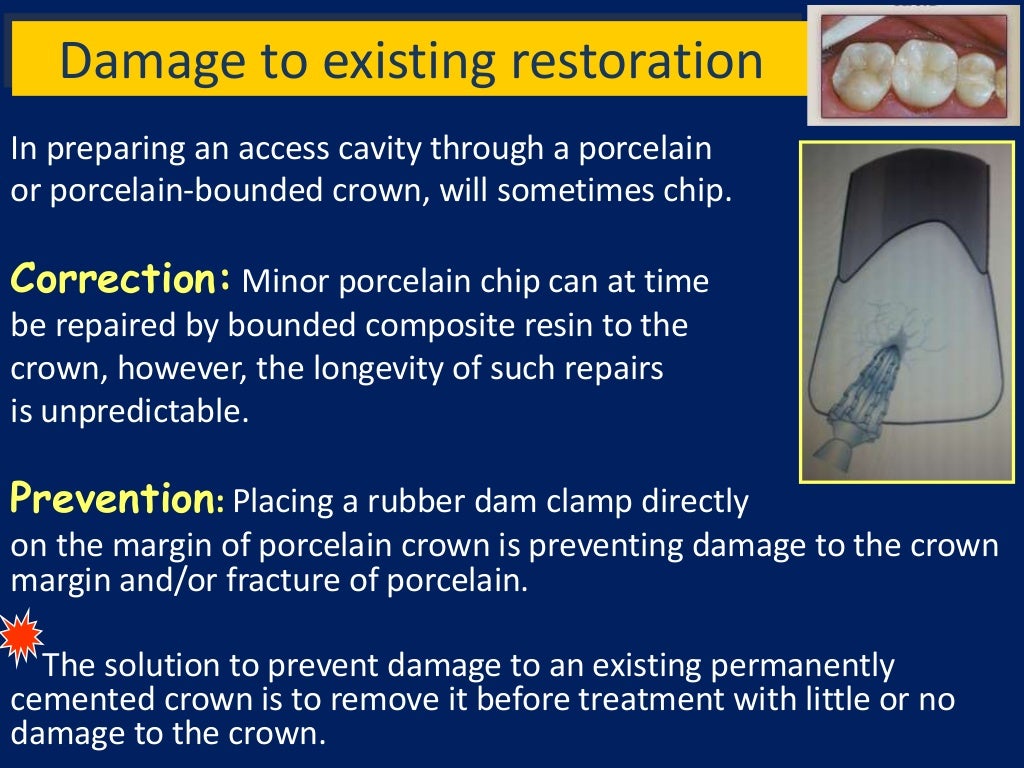 Damage to existing restoration

In preparing an access cavity through a porcelain or porcelain-bounded crown, will sometimes chip.

Correction: Minor porcelain chip can at time be repaired by bounded composite resin to the crown, however, the longevity of such repairs is unpredictable.

Prevention: Placing a rubber dam clamp directly on the margin of porcelain crown is preventing damage to the crown margin and/or fracture of porcelain.

The solution to prevent damage to an existing permanently cemented crown is to remove it before treatment with little or no damage to the crown.